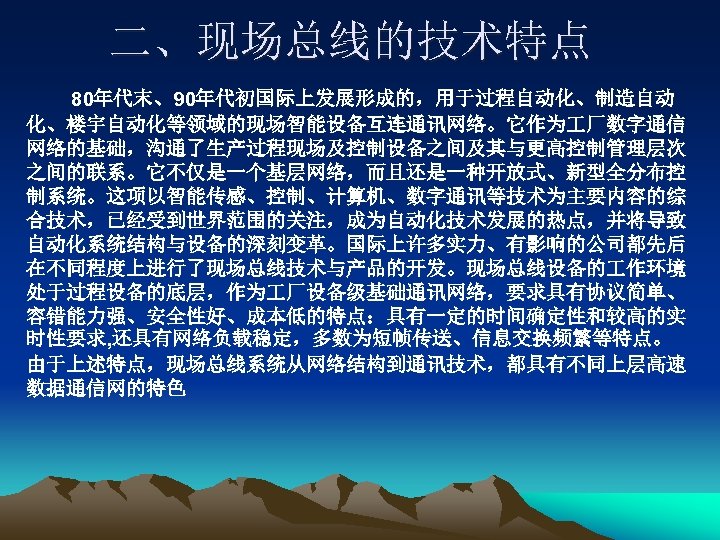 二、现场总线的技术特点

80年代末、90年代初国际上发展形成的，用于过程自动化、制造自动化、楼宇自动化等领域的现场智能设备互连通讯网络。它作为工厂数字通信网络的基础，沟通了生产过程现场及控制设备之间及其与更高控制管理层次之间的联系。它不仅是一个基层网络，而且还是一种开放式、新型全分布控制系统。这项以智能传感、控制、计算机、数字通讯等技术为主要内容的综合技术，已经受到世界范围的关注，成为自动化技术发展的热点，并将导致自动化系统结构与设备的深刻变革。国际上许多实力、有影响的公司都先后在不同程度上进行了现场总线技术与产品的开发。现场总线设备的工作环境处于过程设备的底层，作为工厂设备级基础通讯网络，要求具有协议简单、容错能力强、安全性好、成本低的特点：具有一定的时间确定性和较高的实时性要求,还具有网络负载稳定，多数为短帧传送、信息交换频繁等特点。由于上述特点，现场总线系统从网络结构到通讯技术，都具有不同上层高速数据通信网的特色